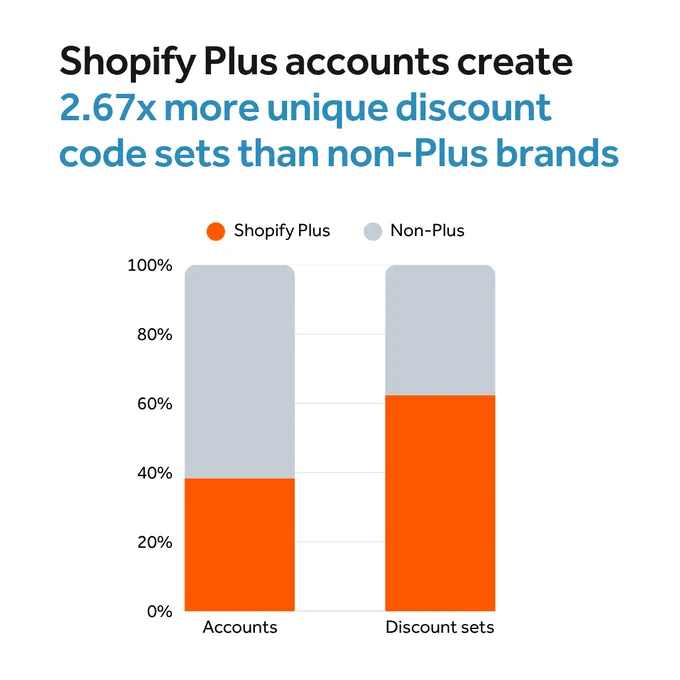 Shopify Plus accounts create 2.67x more unique discount code sets than non-Plus brands

Shopify Plus
Non-Plus

100%
80%
60%
40%
20%
0%

Accounts
Discount sets